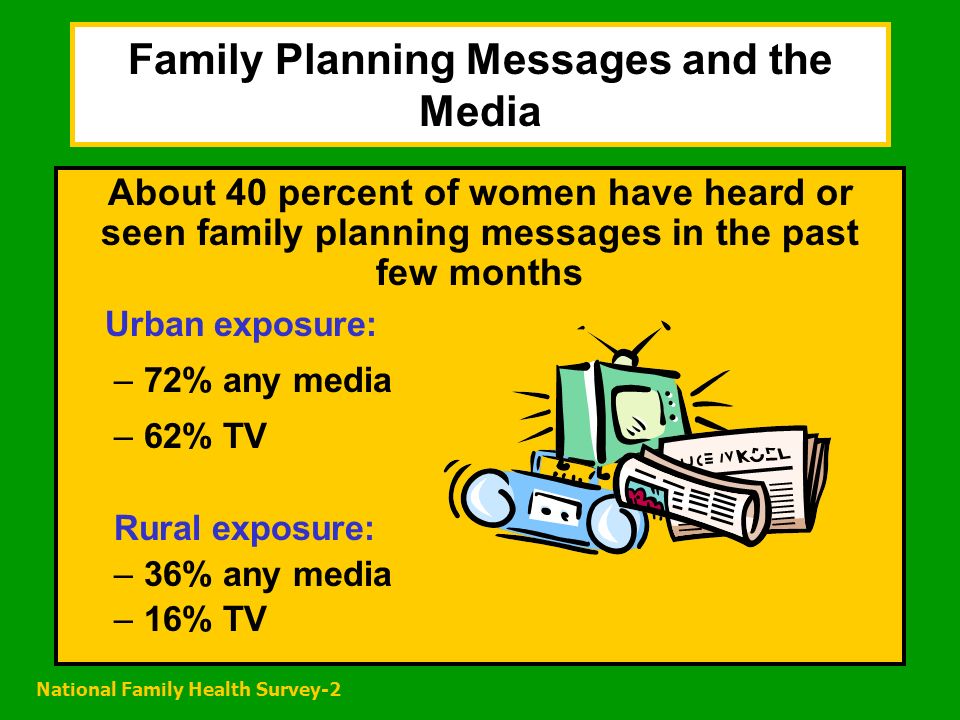 Family Planning Messages and the Media

About 40 percent of women have heard or seen family planning messages in the past few months

Urban exposure:
– 72% any media
– 62% TV

Rural exposure:
– 36% any media
– 16% TV

National Family Health Survey-2